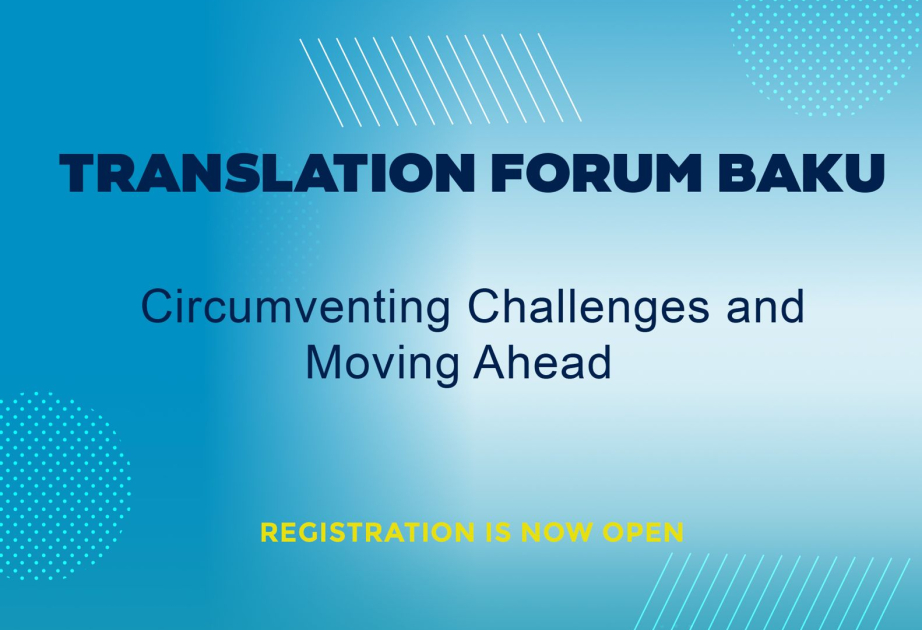 TRANSLATION FORUM BAKU

Circumventing Challenges and Moving Ahead

REGISTRATION IS NOW OPEN